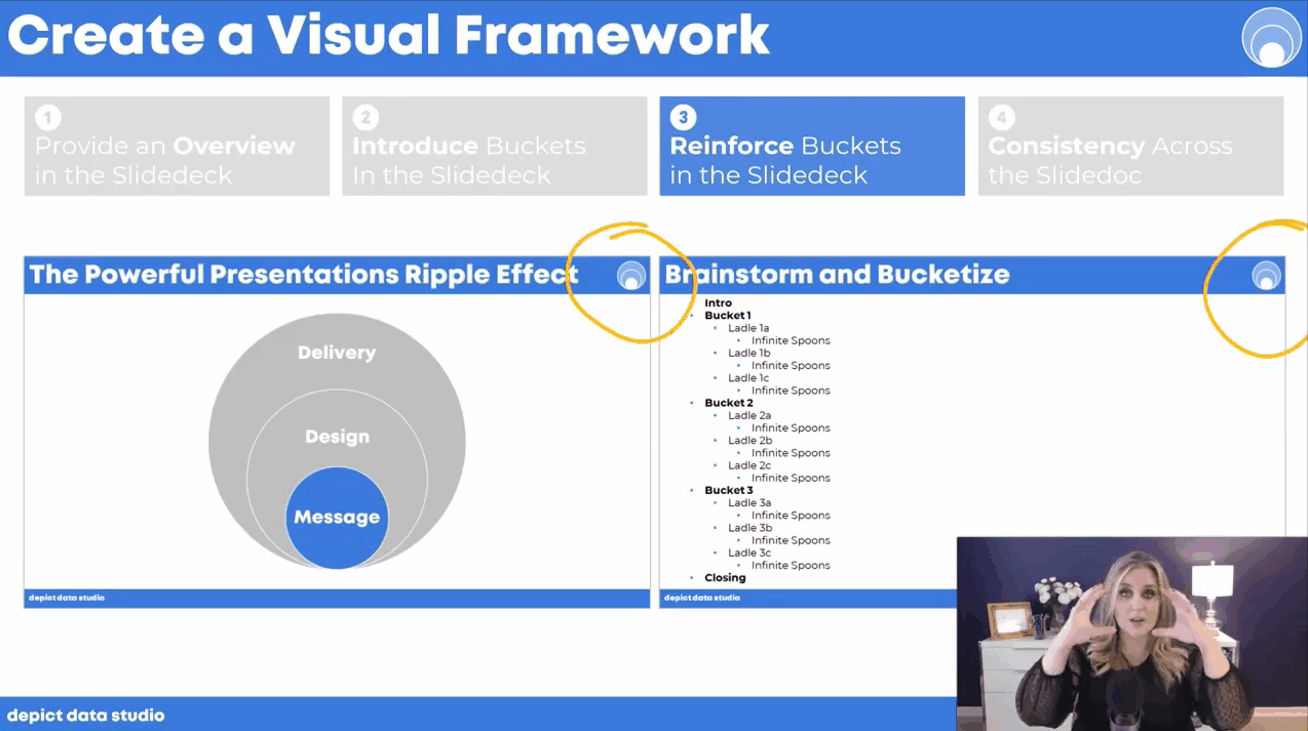 Create a Visual Framework

1 Provide an Overview in the Slidedeck

2 Introduce Buckets In the Slidedeck

3 Reinforce Buckets in the Slidedeck

4 Consistency Across the Slidedoc

The Powerful Presentations Ripple Effect

Delivery

Design

Message

depict data studio

Brainstorm and Bucketize

- Intro
- Bucket 1
  - Ladle 1a
    - Infinite Spoons
  - Ladle 1b
    - Infinite Spoons
  - Ladle 1c
    - Infinite Spoons
- Bucket 2
  - Ladle 2a
    - Infinite Spoons
  - Ladle 2b
    - Infinite Spoons
  - Ladle 2c
    - Infinite Spoons
- Bucket 3
  - Ladle 3a
    - Infinite Spoons
  - Ladle 3b
    - Infinite Spoons
  - Ladle 3c
    - Infinite Spoons
- Closing

depict data studio

depict data studio